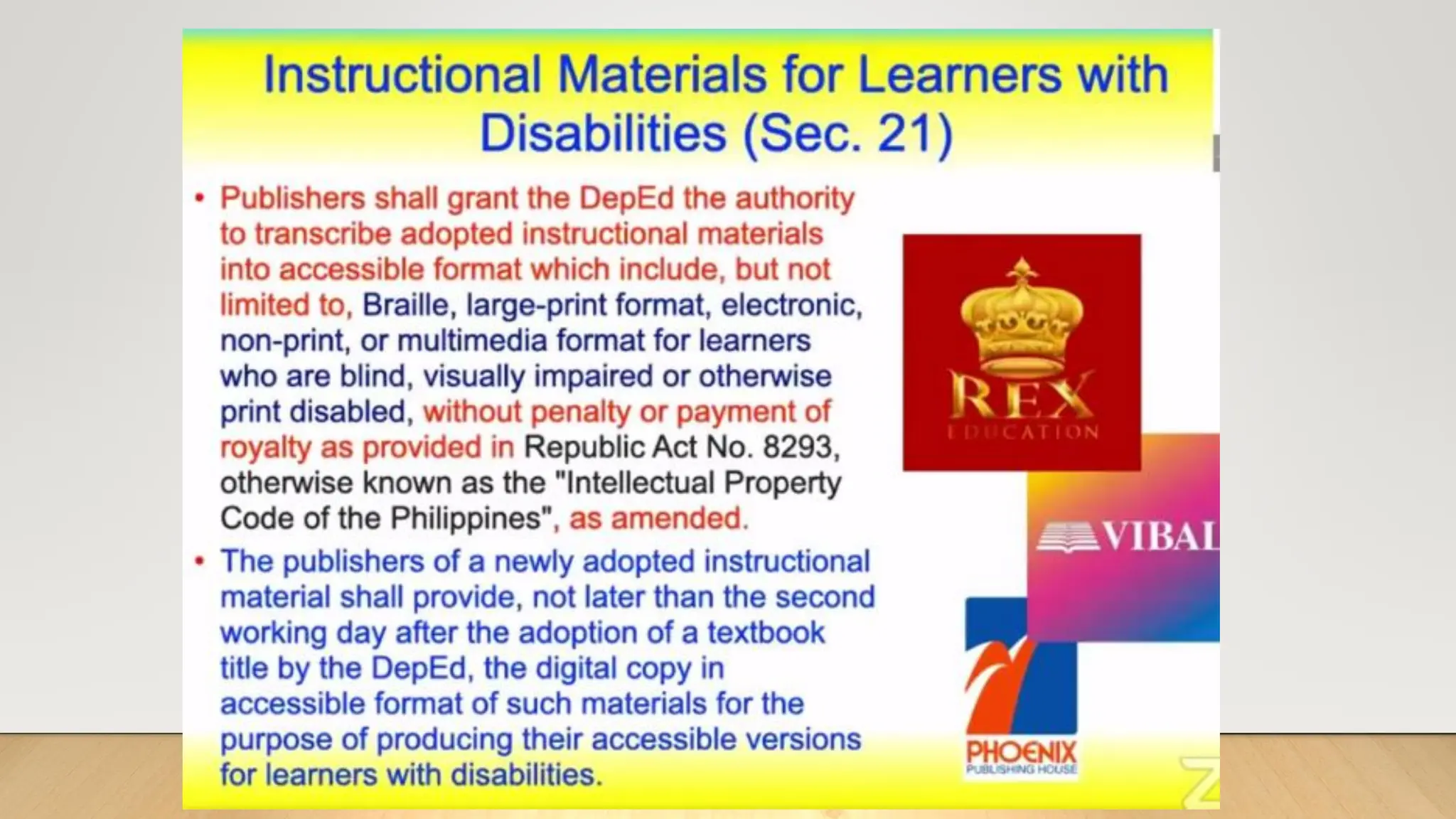 Instructional Materials for Learners with Disabilities (Sec. 21)

• Publishers shall grant the DepEd the authority to transcribe adopted instructional materials into accessible format which include, but not limited to, Braille, large-print format, electronic, non-print, or multimedia format for learners who are blind, visually impaired or otherwise print disabled, without penalty or payment of royalty as provided in Republic Act No. 8293, otherwise known as the "Intellectual Property Code of the Philippines", as amended.

• The publishers of a newly adopted instructional material shall provide, not later than the second working day after the adoption of a textbook title by the DepEd, the digital copy in accessible format of such materials for the purpose of producing their accessible versions for learners with disabilities.

REX
EDUCATION

VIBAL

PHOENIX
PUBLISHING HOUSE